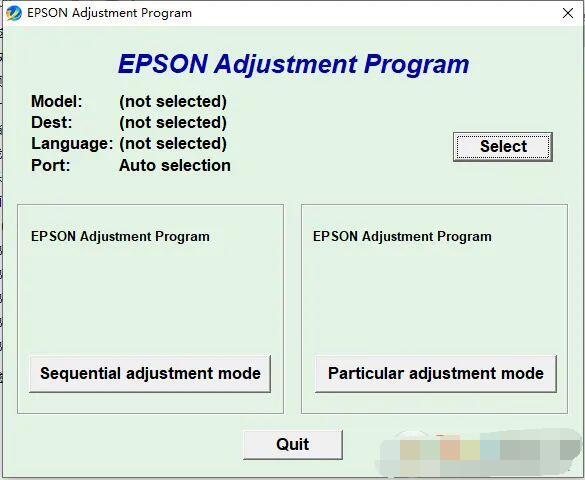 EPSON Adjustment Program

EPSON Adjustment Program

Model: (not selected)
Dest: (not selected)
Language: (not selected)
Port: Auto selection

Select

EPSON Adjustment Program

Sequential adjustment mode

EPSON Adjustment Program

Particular adjustment mode

Quit